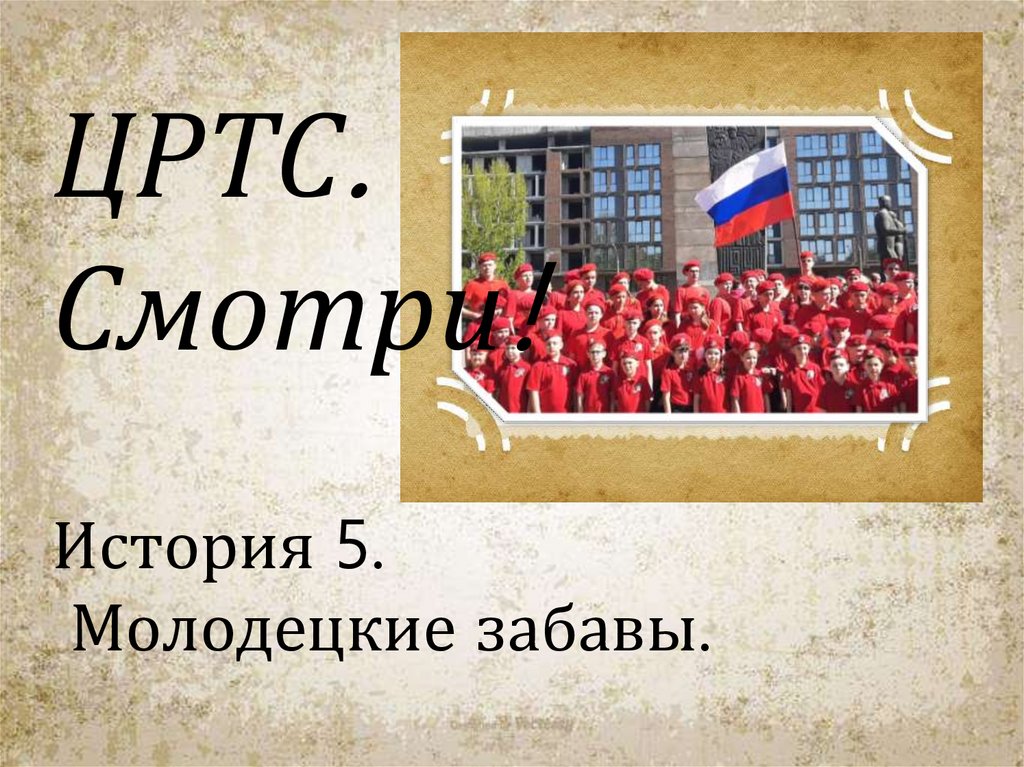 ЦРТС. Смотри!

История 5.
Молодецкие забавы.